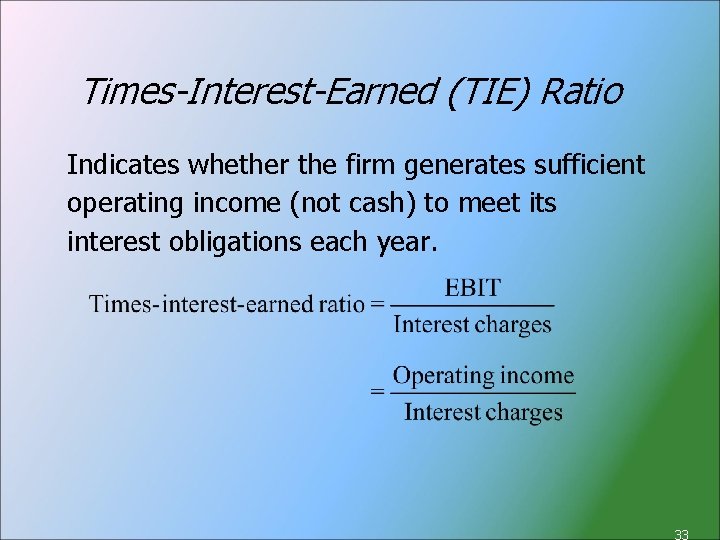 Times-Interest-Earned (TIE) Ratio

Indicates whether the firm generates sufficient operating income (not cash) to meet its interest obligations each year.

$\text{Times-interest-earned ratio} = \frac{\text{EBIT}}{\text{Interest charges}}$

$= \frac{\text{Operating income}}{\text{Interest charges}}$

33